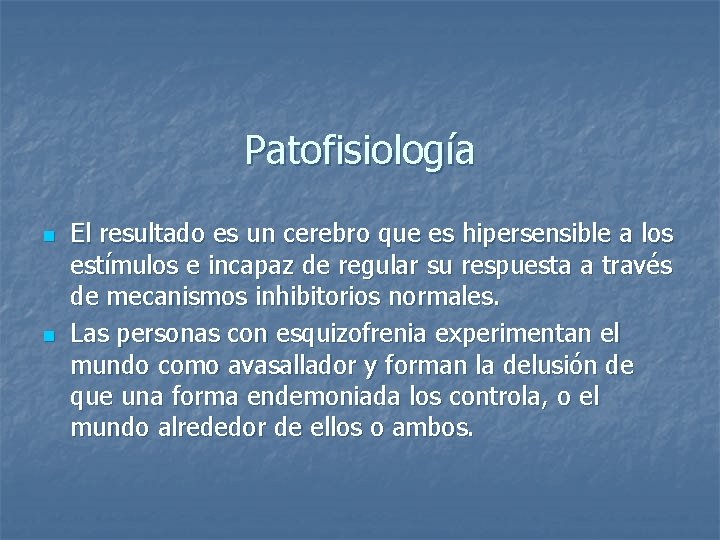 Patofisiología

- El resultado es un cerebro que es hipersensible a los estímulos e incapaz de regular su respuesta a través de mecanismos inhibitorios normales.
- Las personas con esquizofrenia experimentan el mundo como avasallador y forman la delusión de que una forma endemoniada los controla, o el mundo alrededor de ellos o ambos.